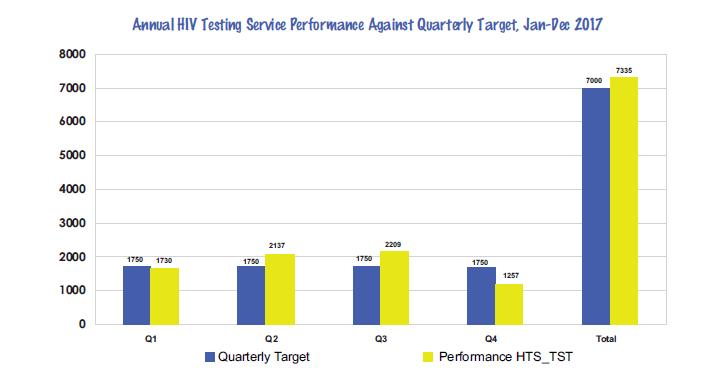 Annual HIV Testing Service Performance Against Quarterly Target, Jan-Dec 2017

8000
7000
6000
5000
4000
3000
2000
1000
0

1750 1730
1750 2137
1750 2209
1750 1257
7000 7335

Q1 Q2 Q3 Q4 Total

Quarterly Target
Performance HTS_TST